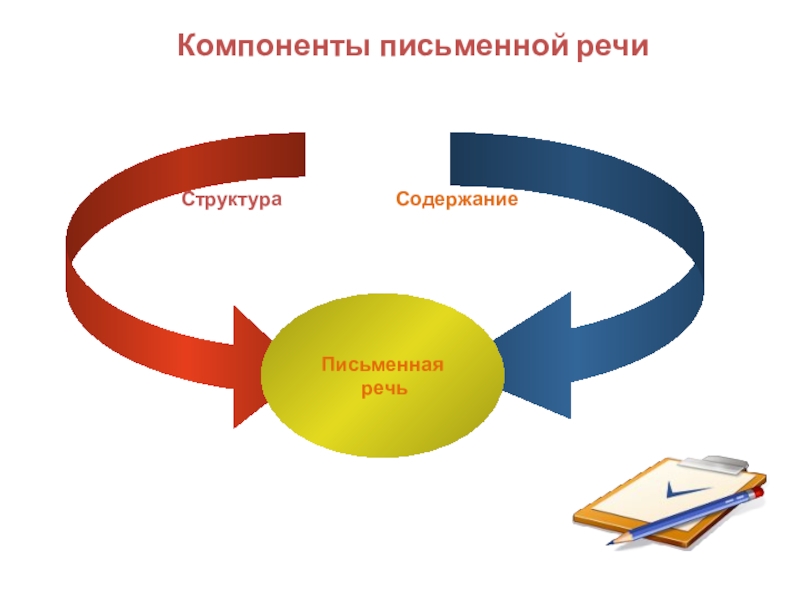 Компоненты письменной речи

Структура

Содержание

Письменная речь